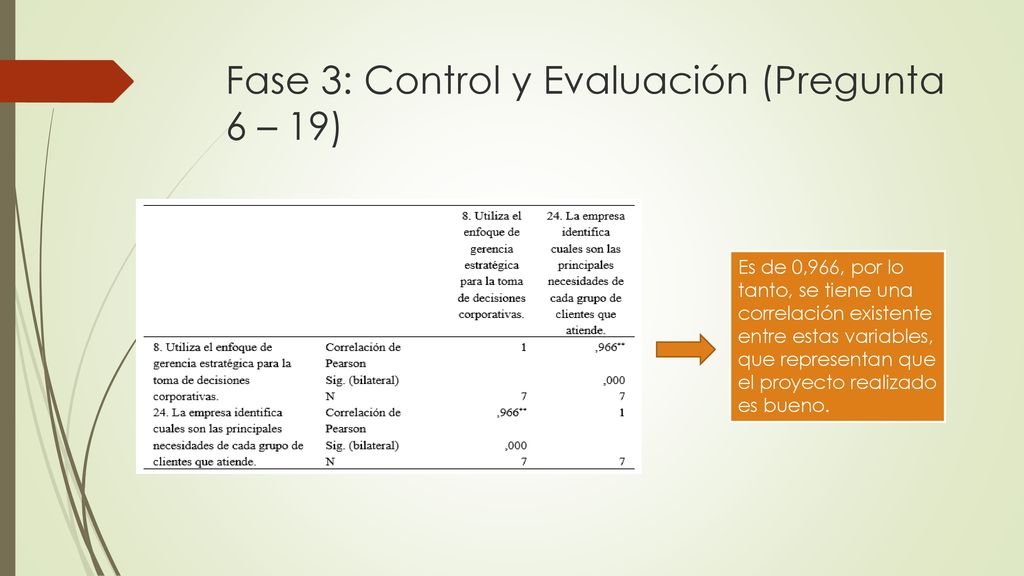 Fase 3: Control y Evaluación (Pregunta 6 – 19)

| | | 8. Utiliza el enfoque de gerencia estratégica para la toma de decisiones corporativas. | 24. La empresa identifica cuales son las principales necesidades de cada grupo de clientes que atiende. |
|---|---|---|---|
| 8. Utiliza el enfoque de gerencia estratégica para la toma de decisiones corporativas. | Correlación de Pearson | 1 | ,966** |
| | Sig. (bilateral) | | ,000 |
| | N | 7 | 7 |
| 24. La empresa identifica cuales son las principales necesidades de cada grupo de clientes que atiende. | Correlación de Pearson | ,966** | 1 |
| | Sig. (bilateral) | ,000 | |
| | N | 7 | 7 |

Es de 0,966, por lo tanto, se tiene una correlación existente entre estas variables, que representan que el proyecto realizado es bueno.